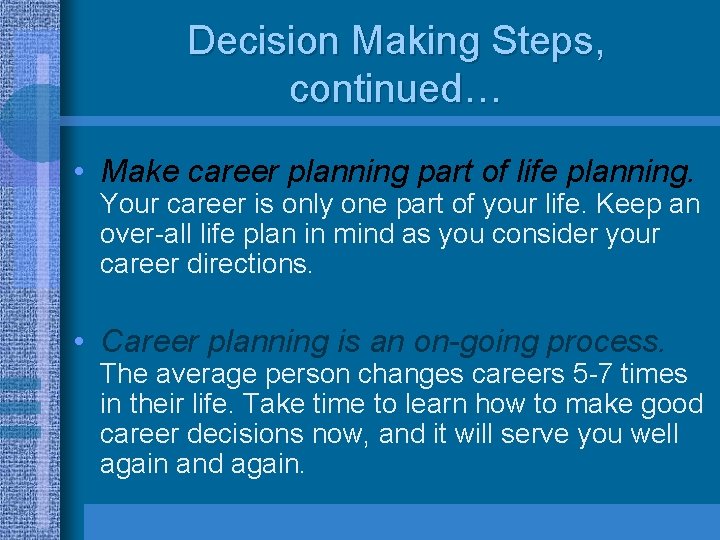 Decision Making Steps, continued…

• Make career planning part of life planning. Your career is only one part of your life. Keep an over-all life plan in mind as you consider your career directions.

• Career planning is an on-going process. The average person changes careers 5-7 times in their life. Take time to learn how to make good career decisions now, and it will serve you well again and again.